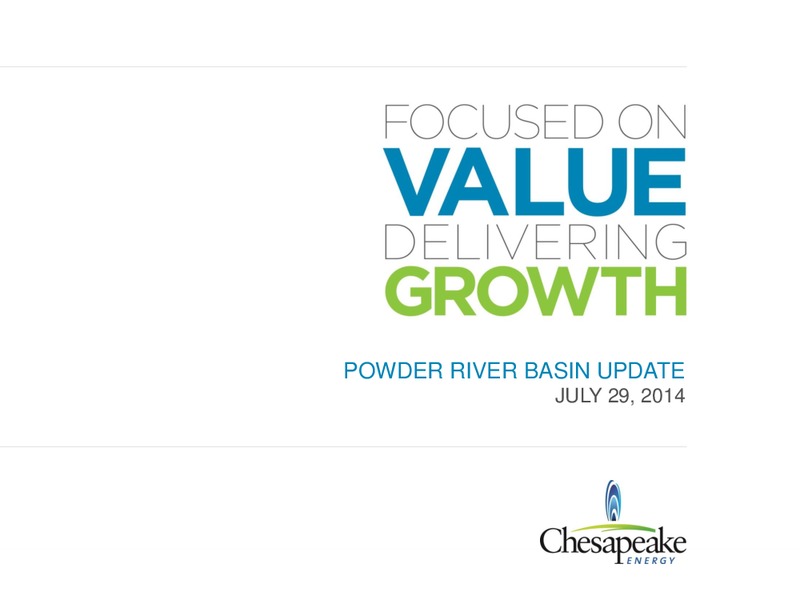 FOCUSED ON
VALUE
DELIVERING
GROWTH

POWDER RIVER BASIN UPDATE
JULY 29, 2014

Chesapeake
ENERGY